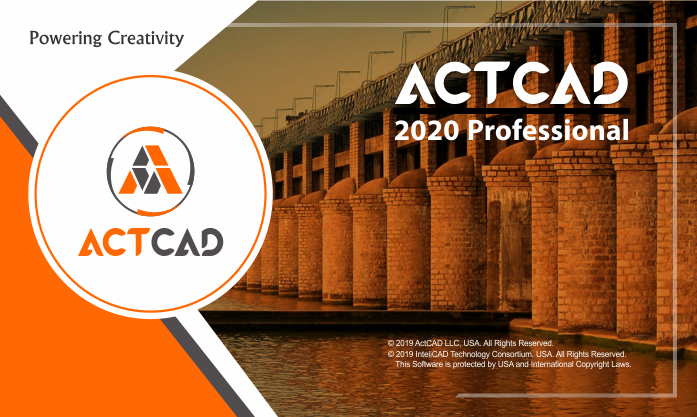 Powering Creativity

ACTCAD

ACTCAD
2020 Professional

© 2019 ActCAD LLC, USA. All Rights Reserved.
© 2019 IntelliCAD Technology Consortium. USA. All Rights Reserved.
This Software is protected by USA and International Copyright Laws.